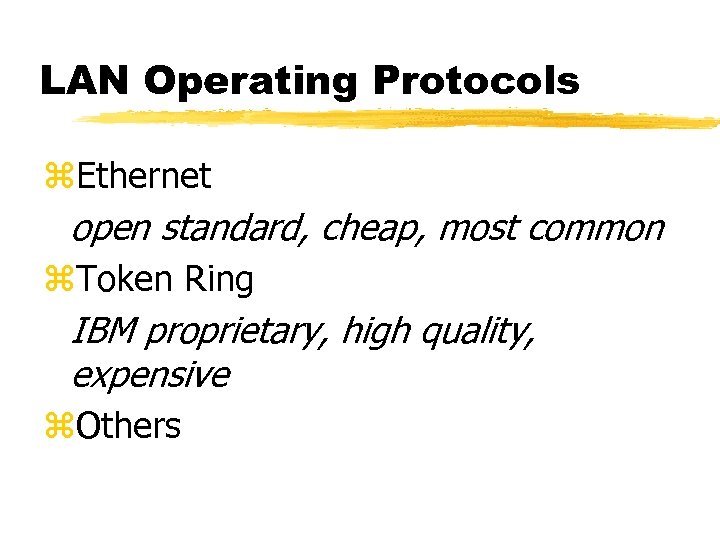 LAN Operating Protocols

⌘Ethernet

open standard, cheap, most common

⌘Token Ring

IBM proprietary, high quality, expensive

⌘Others